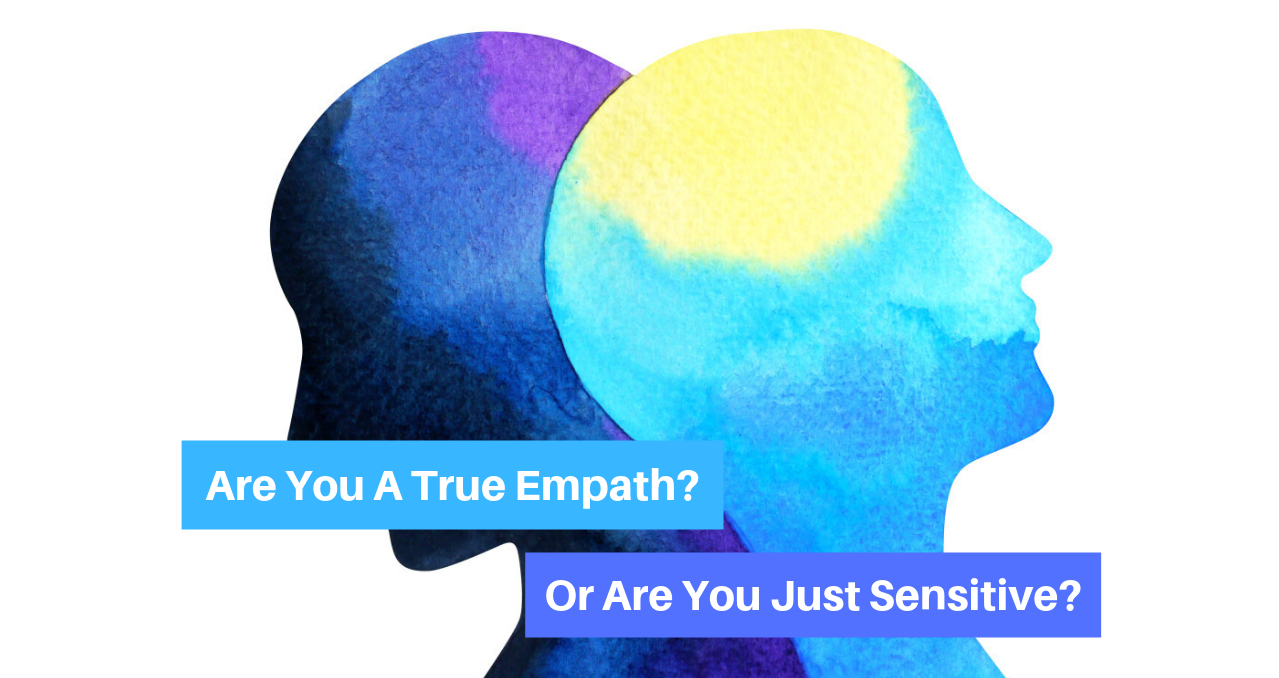 Are You A True Empath?

Or Are You Just Sensitive?